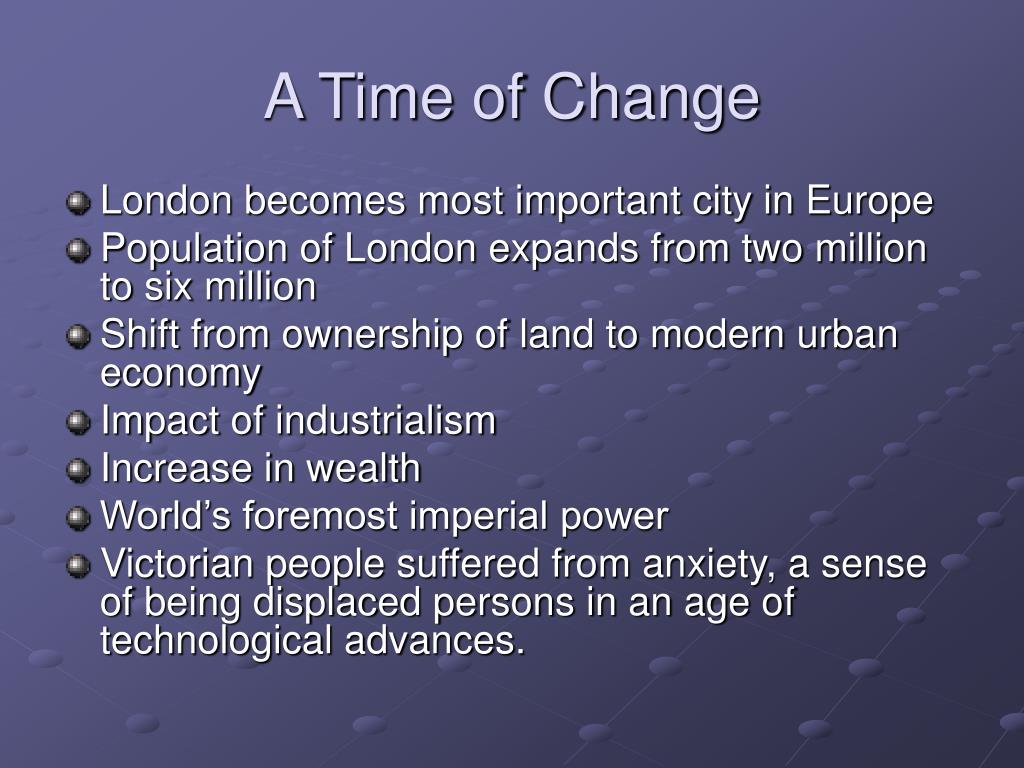 A Time of Change

London becomes most important city in Europe
Population of London expands from two million to six million
Shift from ownership of land to modern urban economy
Impact of industrialism
Increase in wealth
World’s foremost imperial power
Victorian people suffered from anxiety, a sense of being displaced persons in an age of technological advances.